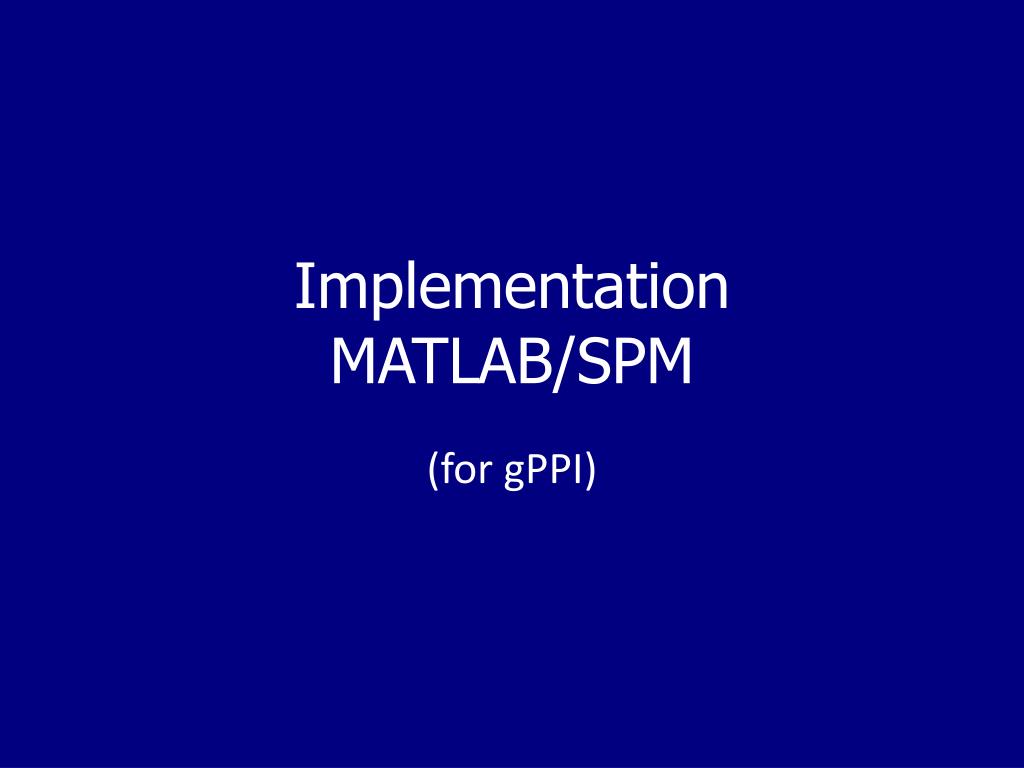 Implementation
MATLAB/SPM

(for gPPI)